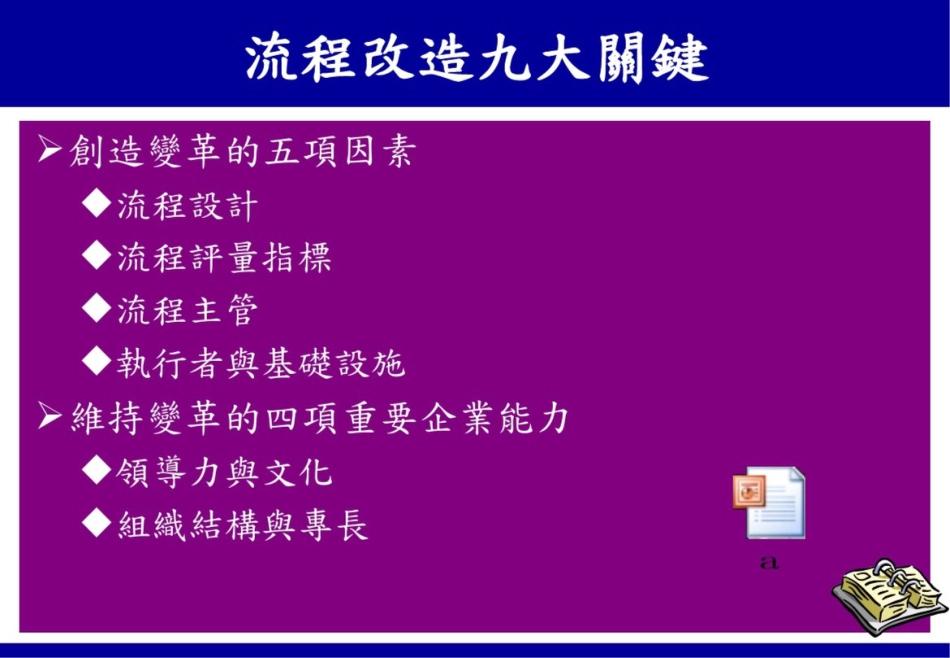 流程改造九大關鍵

➢創造變革的五項因素

◆流程設計

◆流程評量指標

◆流程主管

◆執行者與基礎設施

➢維持變革的四項重要企業能力

◆領導力與文化

◆組織結構與專長

a